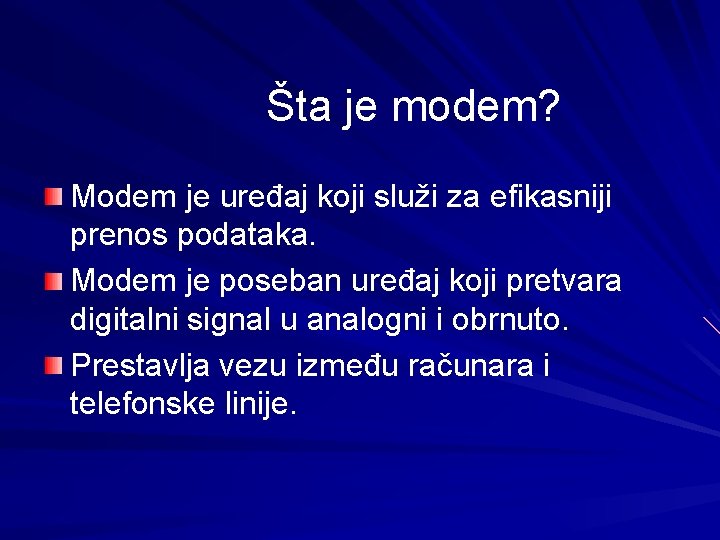 Šta je modem?

Modem je uređaj koji služi za efikasniji prenos podataka.

Modem je poseban uređaj koji pretvara digitalni signal u analogni i obrnuto.

Prestavlja vezu između računara i telefonske linije.